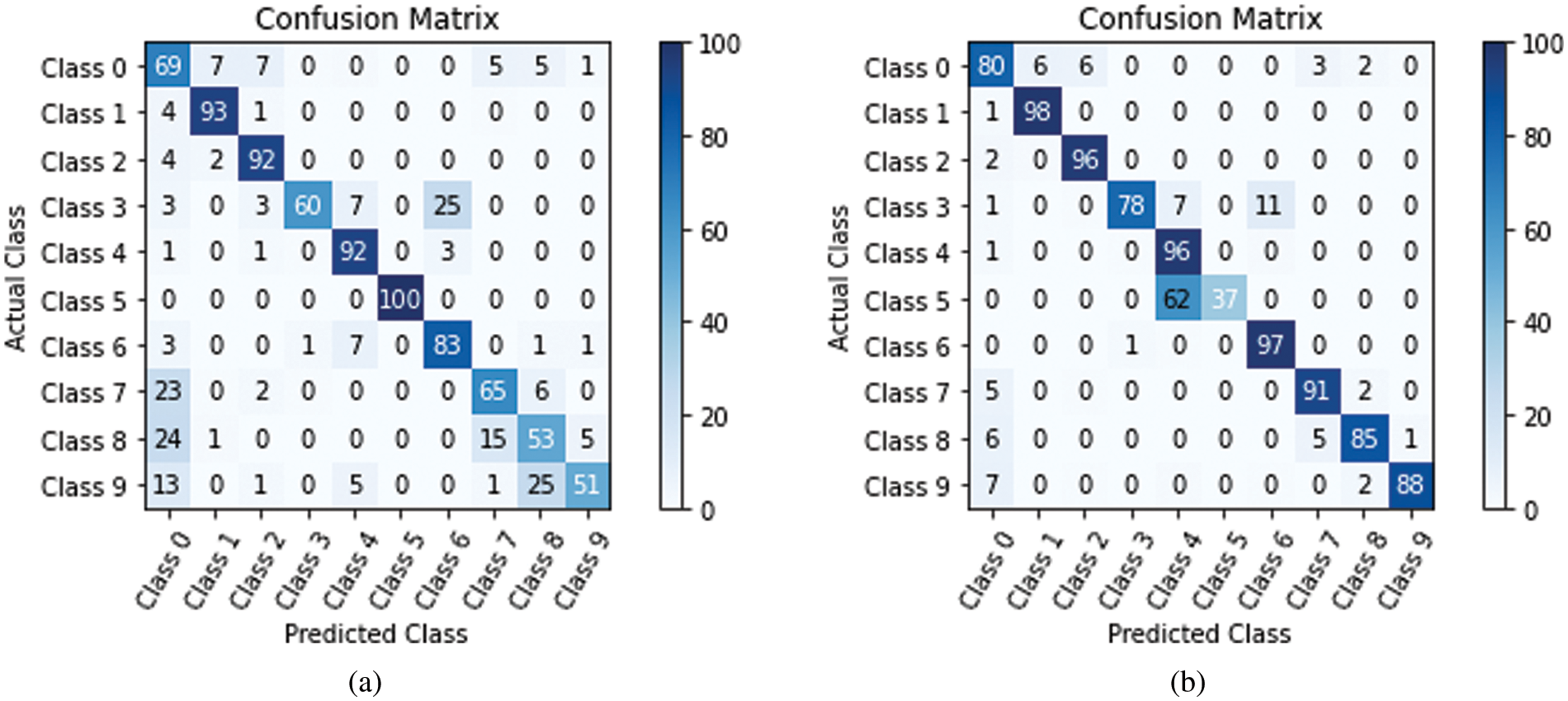 Confusion Matrix

Actual Class

| | Class 0 | Class 1 | Class 2 | Class 3 | Class 4 | Class 5 | Class 6 | Class 7 | Class 8 | Class 9 |
|---|---|---|---|---|---|---|---|---|---|---|
| Class 0 | 69 | 7 | 7 | 0 | 0 | 0 | 0 | 5 | 5 | 1 |
| Class 1 | 4 | 93 | 1 | 0 | 0 | 0 | 0 | 0 | 0 | 0 |
| Class 2 | 4 | 2 | 92 | 0 | 0 | 0 | 0 | 0 | 0 | 0 |
| Class 3 | 3 | 0 | 3 | 60 | 7 | 0 | 25 | 0 | 0 | 0 |
| Class 4 | 1 | 0 | 1 | 0 | 92 | 0 | 3 | 0 | 0 | 0 |
| Class 5 | 0 | 0 | 0 | 0 | 0 | 100 | 0 | 0 | 0 | 0 |
| Class 6 | 3 | 0 | 0 | 1 | 7 | 0 | 83 | 0 | 1 | 1 |
| Class 7 | 23 | 0 | 2 | 0 | 0 | 0 | 0 | 65 | 6 | 0 |
| Class 8 | 24 | 1 | 0 | 0 | 0 | 0 | 0 | 15 | 53 | 5 |
| Class 9 | 13 | 0 | 1 | 0 | 5 | 0 | 0 | 1 | 25 | 51 |

Predicted Class

100 80 60 40 20 0

(a)

Confusion Matrix

Actual Class

| | Class 0 | Class 1 | Class 2 | Class 3 | Class 4 | Class 5 | Class 6 | Class 7 | Class 8 | Class 9 |
|---|---|---|---|---|---|---|---|---|---|---|
| Class 0 | 80 | 6 | 6 | 0 | 0 | 0 | 0 | 3 | 2 | 0 |
| Class 1 | 1 | 98 | 0 | 0 | 0 | 0 | 0 | 0 | 0 | 0 |
| Class 2 | 2 | 0 | 96 | 0 | 0 | 0 | 0 | 0 | 0 | 0 |
| Class 3 | 1 | 0 | 0 | 78 | 7 | 0 | 11 | 0 | 0 | 0 |
| Class 4 | 1 | 0 | 0 | 0 | 96 | 0 | 0 | 0 | 0 | 0 |
| Class 5 | 0 | 0 | 0 | 0 | 62 | 37 | 0 | 0 | 0 | 0 |
| Class 6 | 0 | 0 | 0 | 1 | 0 | 0 | 97 | 0 | 0 | 0 |
| Class 7 | 5 | 0 | 0 | 0 | 0 | 0 | 0 | 91 | 2 | 0 |
| Class 8 | 6 | 0 | 0 | 0 | 0 | 0 | 0 | 5 | 85 | 1 |
| Class 9 | 7 | 0 | 0 | 0 | 0 | 0 | 0 | 0 | 2 | 88 |

Predicted Class

100 80 60 40 20 0

(b)